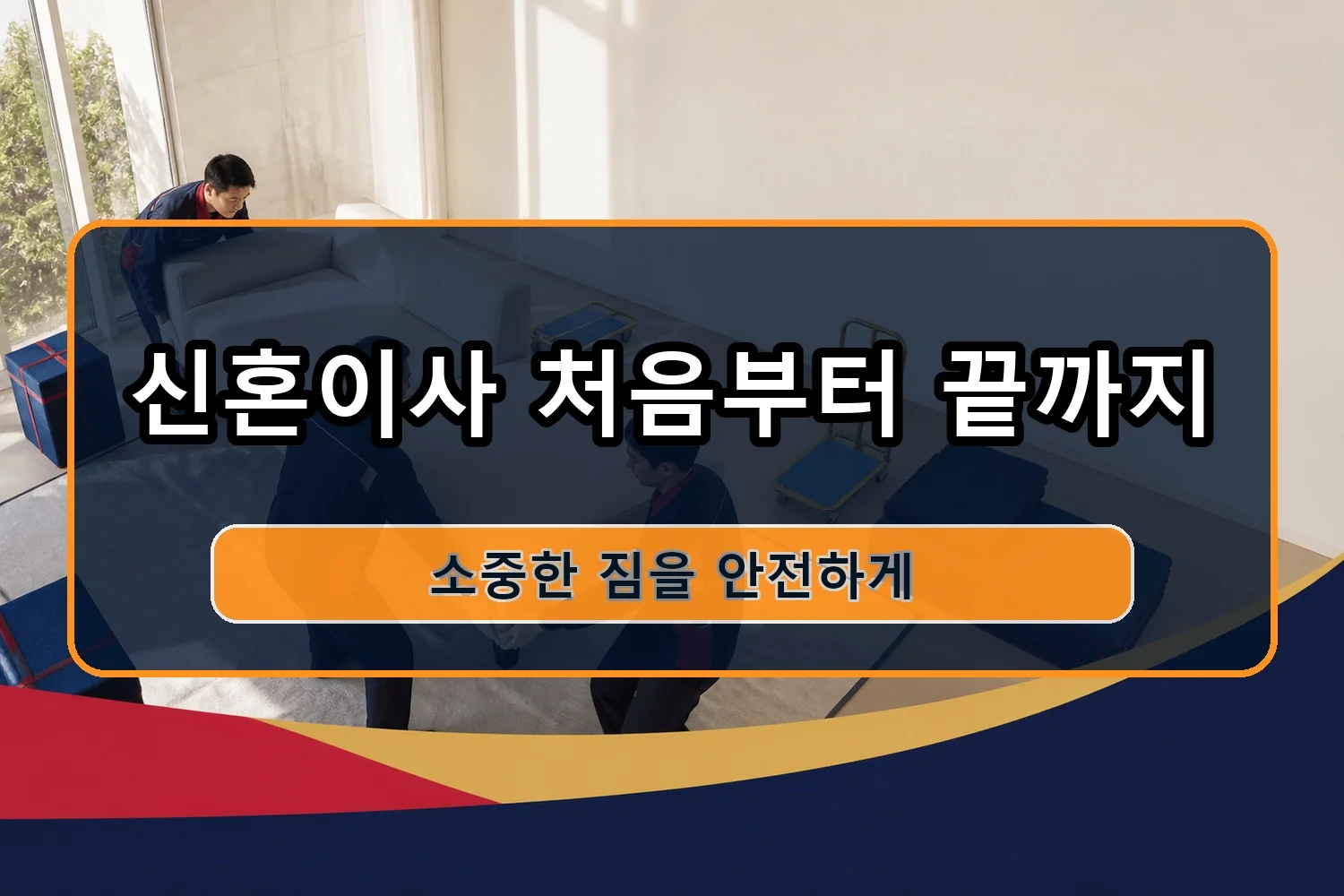 신혼이사 처음부터 끝까지

소중한 짐을 안전하게